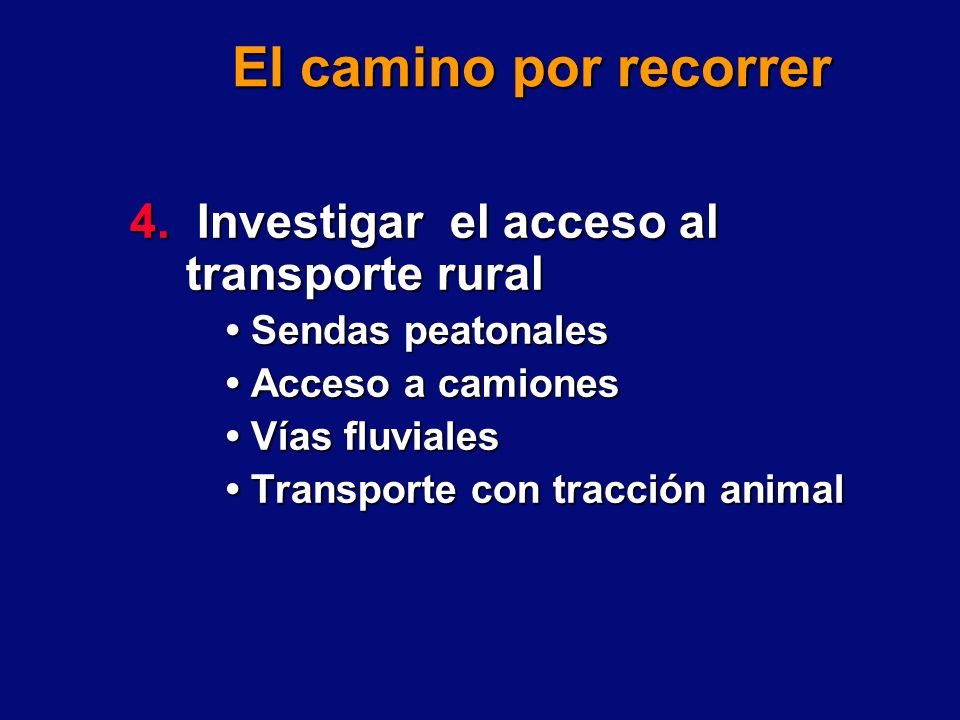 El camino por recorrer

4. Investigar el acceso al transporte rural

• Sendas peatonales
• Acceso a camiones
• Vías fluviales
• Transporte con tracción animal